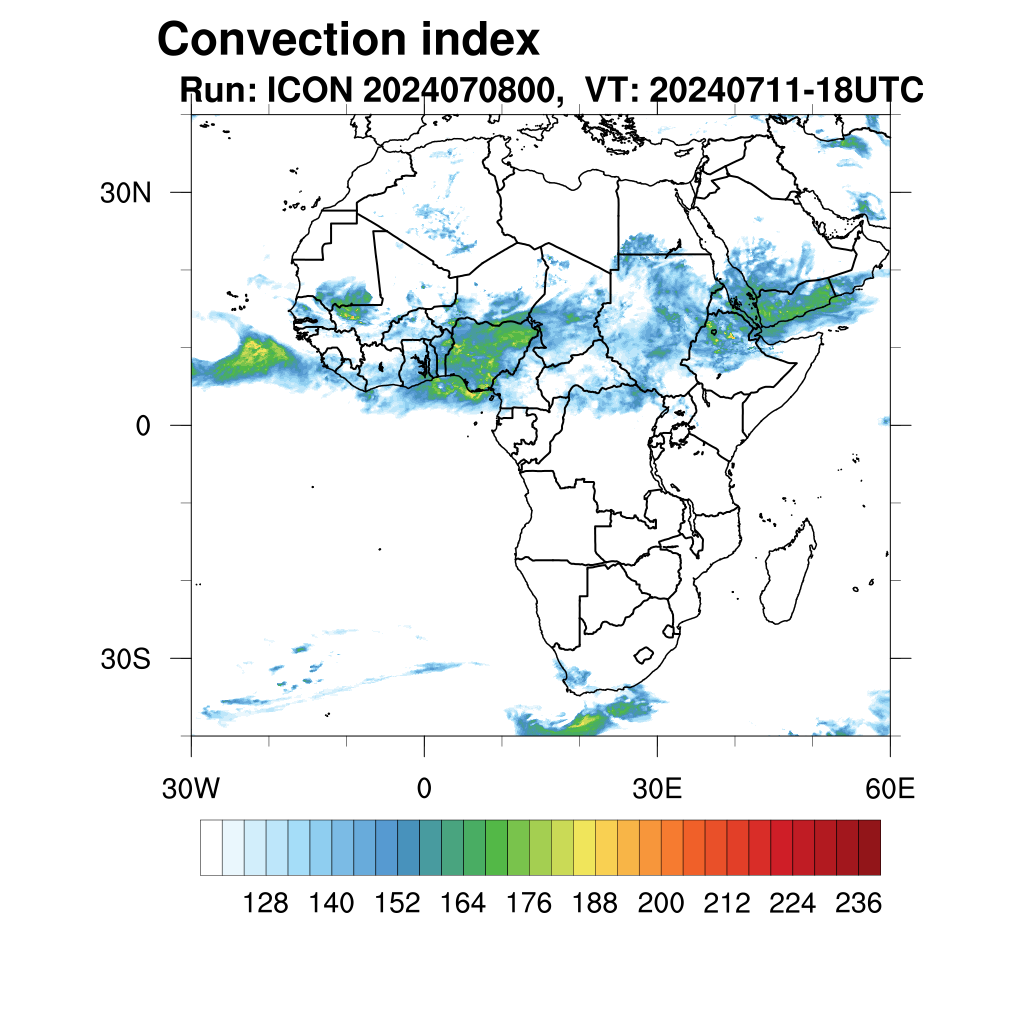 Convection index
Run: ICON 2024070800, VT: 20240711-18UTC

30N
0
30S

30W
0
30E
60E

128 140 152 164 176 188 200 212 224 236